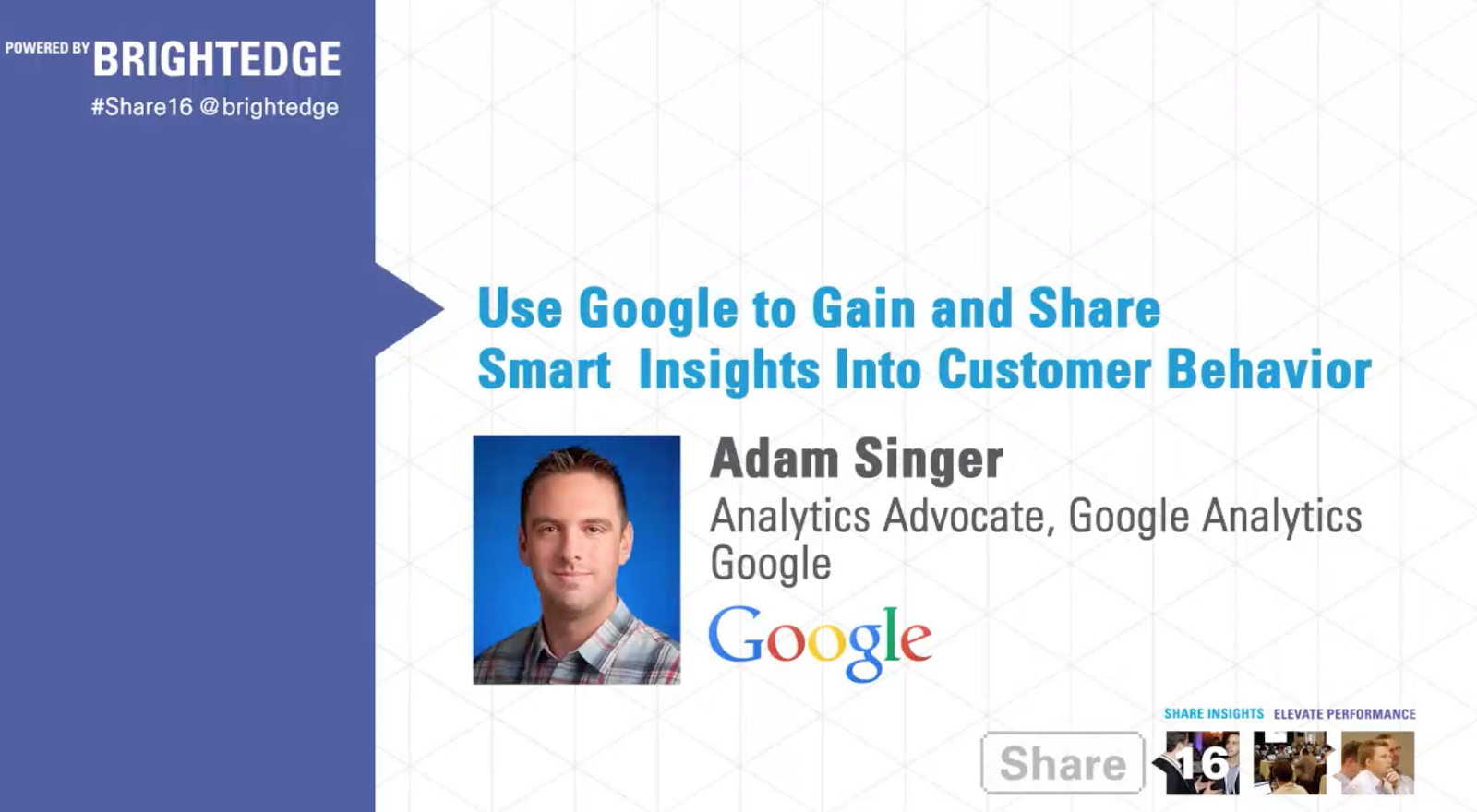 POWERED BY BRIGHTEDGE
#Share16 @brightedge

Use Google to Gain and Share Smart Insights Into Customer Behavior

Adam Singer
Analytics Advocate, Google Analytics
Google

Google

SHARE INSIGHTS ELEVATE PERFORMANCE
Share 16